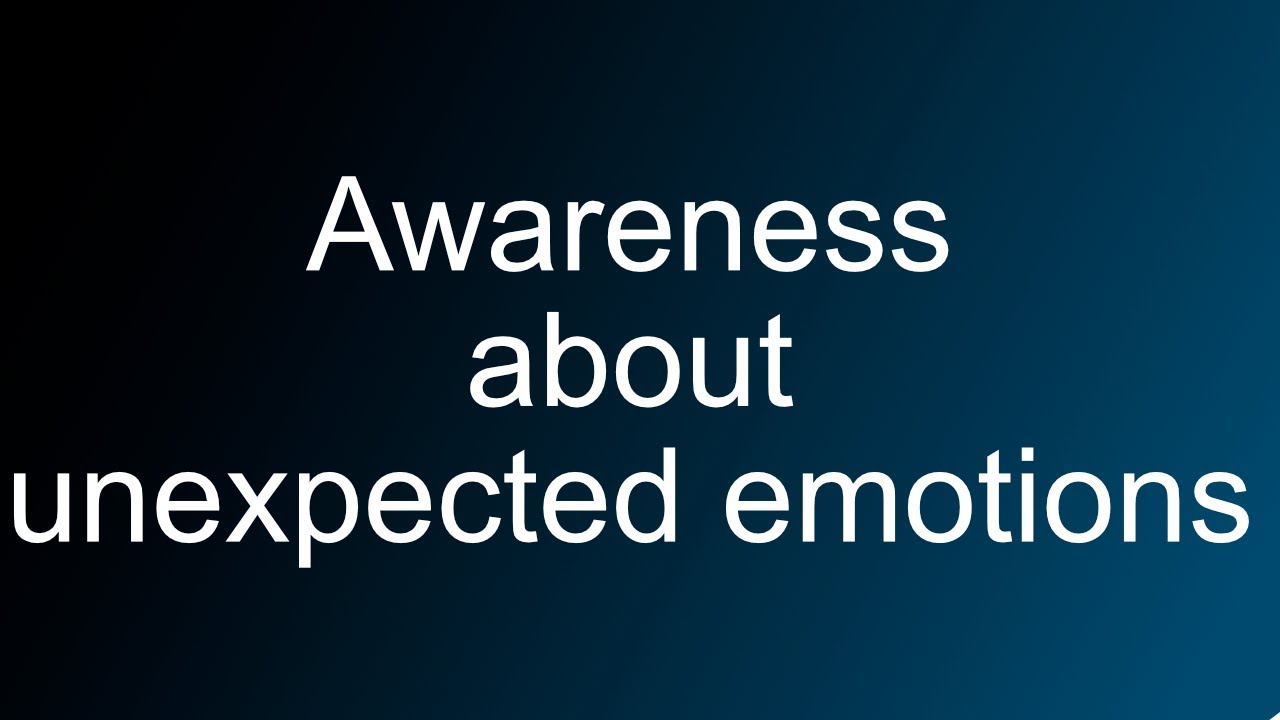 Awareness about unexpected emotions